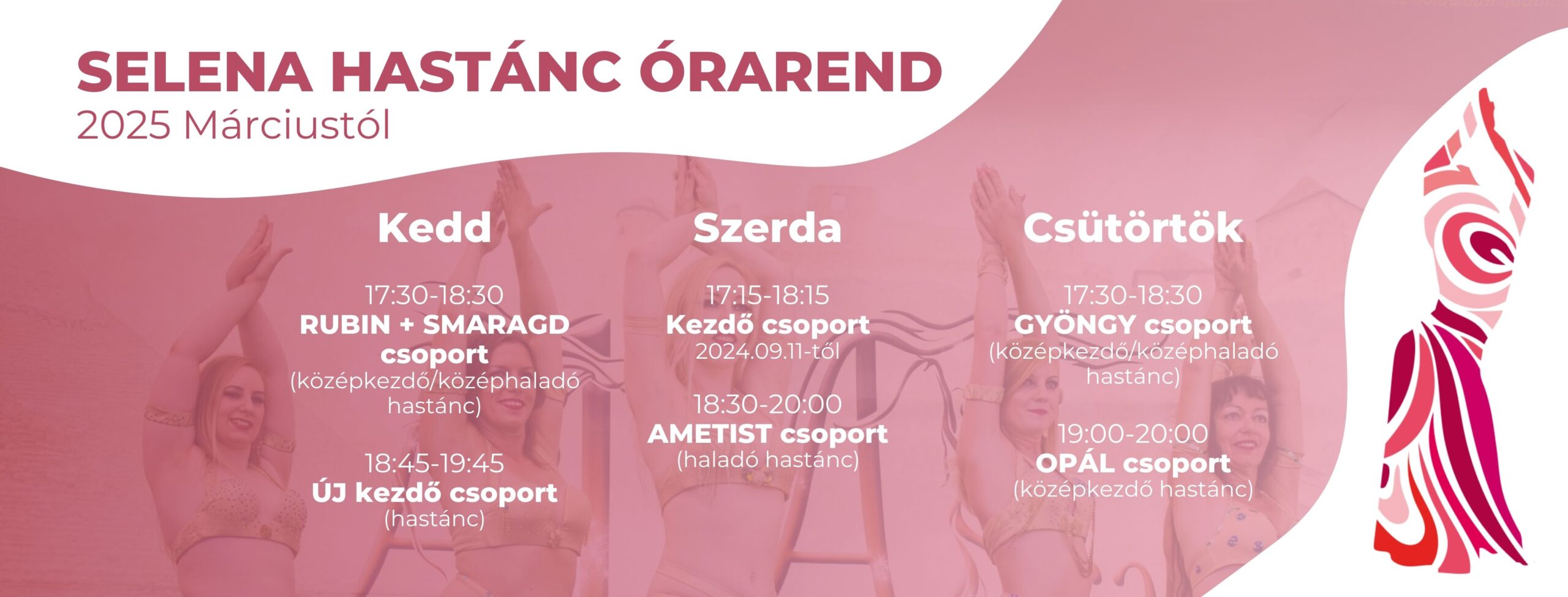 SELENA HASTÁNC ÓRAREND
2025 Márciustól

Kedd

17:30-18:30
RUBIN + SMARAGD csoport
(középkezdő/középhaladó hastánc)

18:45-19:45
ÚJ kezdő csoport
(hastánc)

Szerda

17:15-18:15
Kezdő csoport
2024.09.11-től

18:30-20:00
AMETIST csoport
(haladó hastánc)

Csütörtök

17:30-18:30
GYÖNGY csoport
(középkezdő/középhaladó hastánc)

19:00-20:00
OPÁL csoport
(középkezdő hastánc)